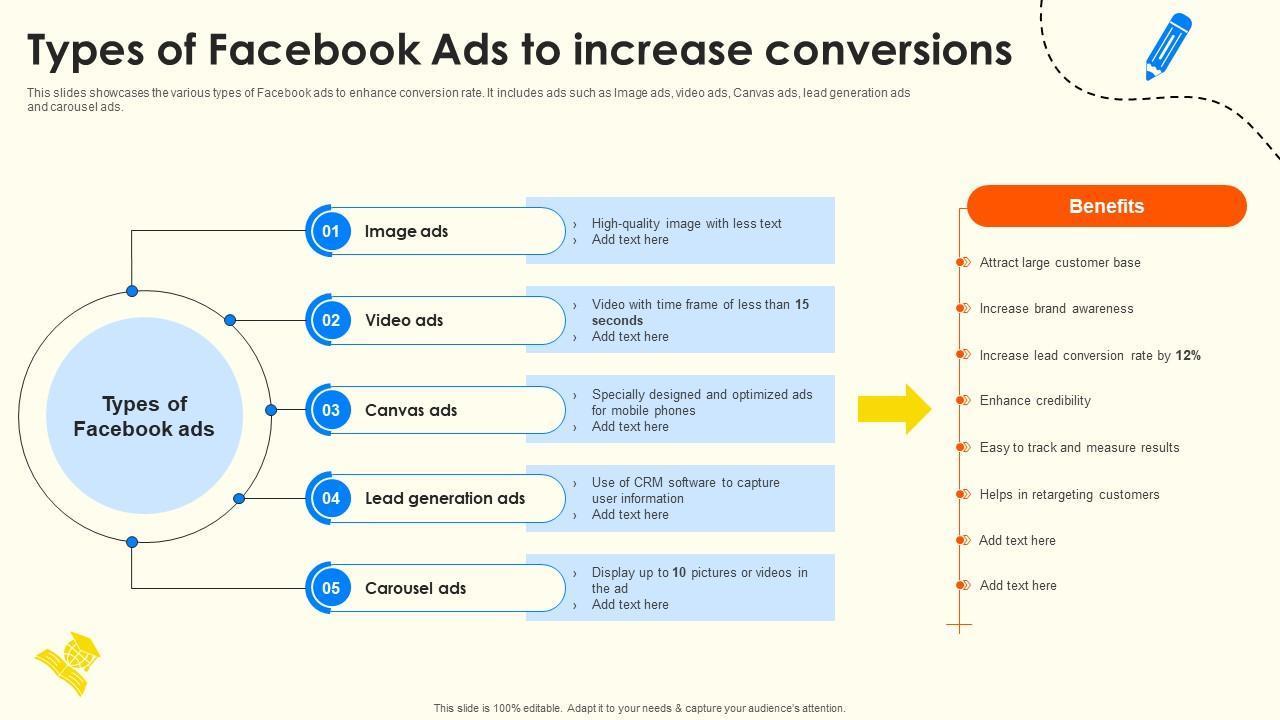 Types of Facebook Ads to increase conversions

This slides showcases the various types of Facebook ads to enhance conversion rate. It includes ads such as Image ads, video ads, Canvas ads, lead generation ads and carousel ads.

Types of Facebook ads

01 Image ads
› High-quality image with less text
› Add text here

02 Video ads
› Video with time frame of less than 15 seconds
› Add text here

03 Canvas ads
› Specially designed and optimized ads for mobile phones
› Add text here

04 Lead generation ads
› Use of CRM software to capture user information
› Add text here

05 Carousel ads
› Display up to 10 pictures or videos in the ad
› Add text here

Benefits

Attract large customer base
Increase brand awareness
Increase lead conversion rate by 12%
Enhance credibility
Easy to track and measure results
Helps in retargeting customers
Add text here
Add text here

This slide is 100% editable. Adapt it to your needs & capture your audience's attention.